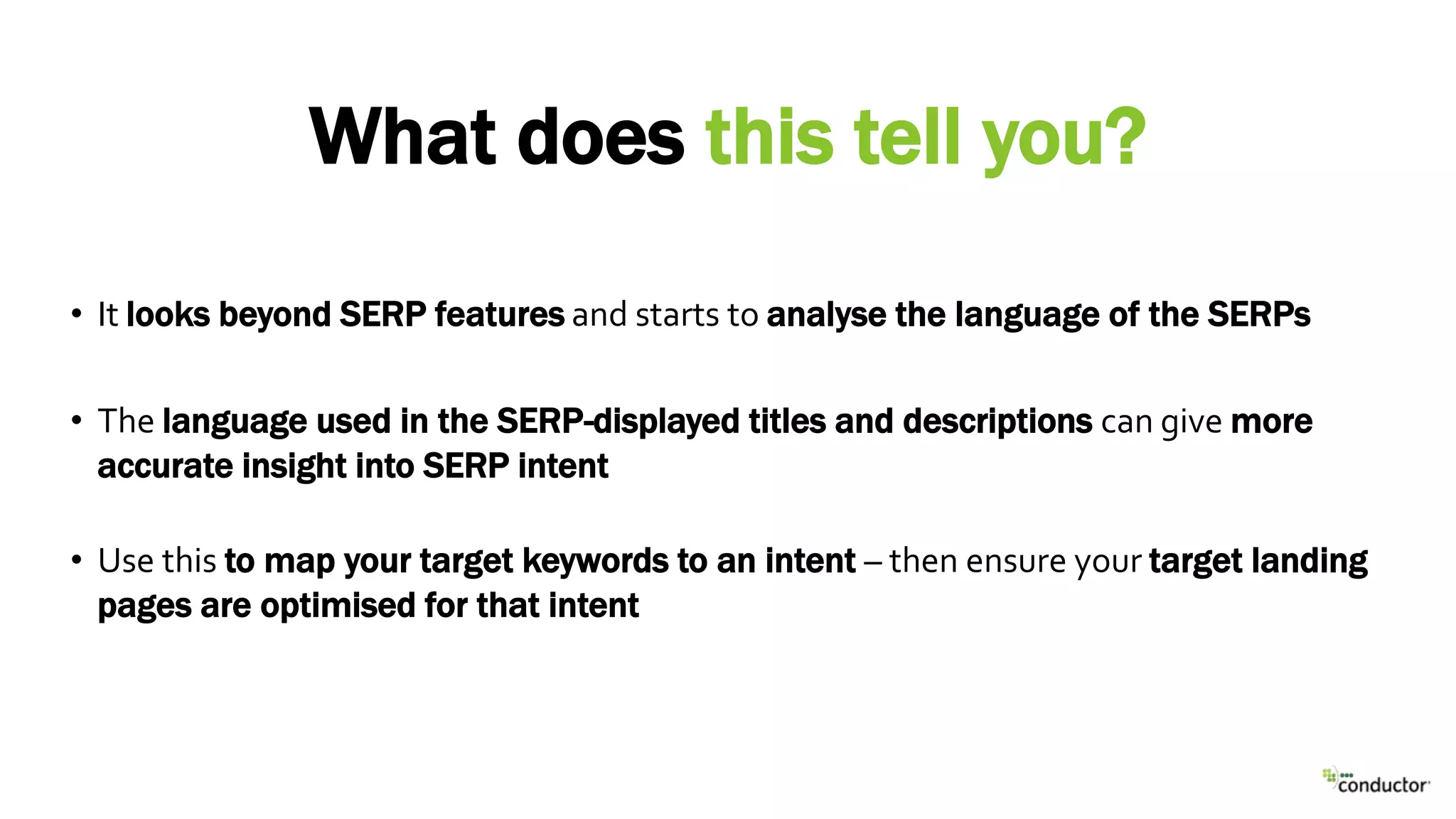 What does this tell you?

• It looks beyond SERP features and starts to analyse the language of the SERPs

• The language used in the SERP-displayed titles and descriptions can give more accurate insight into SERP intent

• Use this to map your target keywords to an intent – then ensure your target landing pages are optimised for that intent

conductor